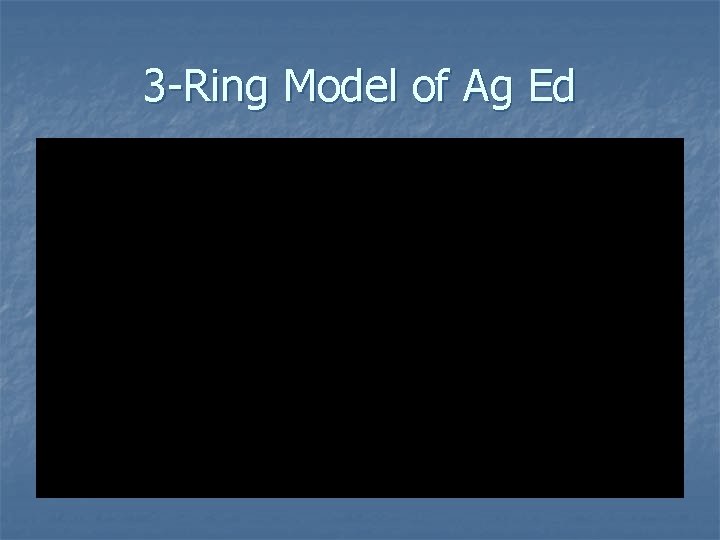 3-Ring Model of Ag Ed